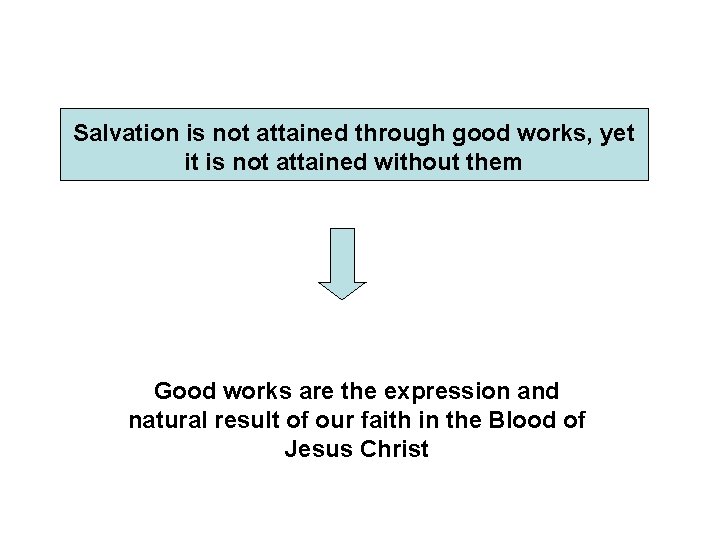 Salvation is not attained through good works, yet it is not attained without them

Good works are the expression and natural result of our faith in the Blood of Jesus Christ